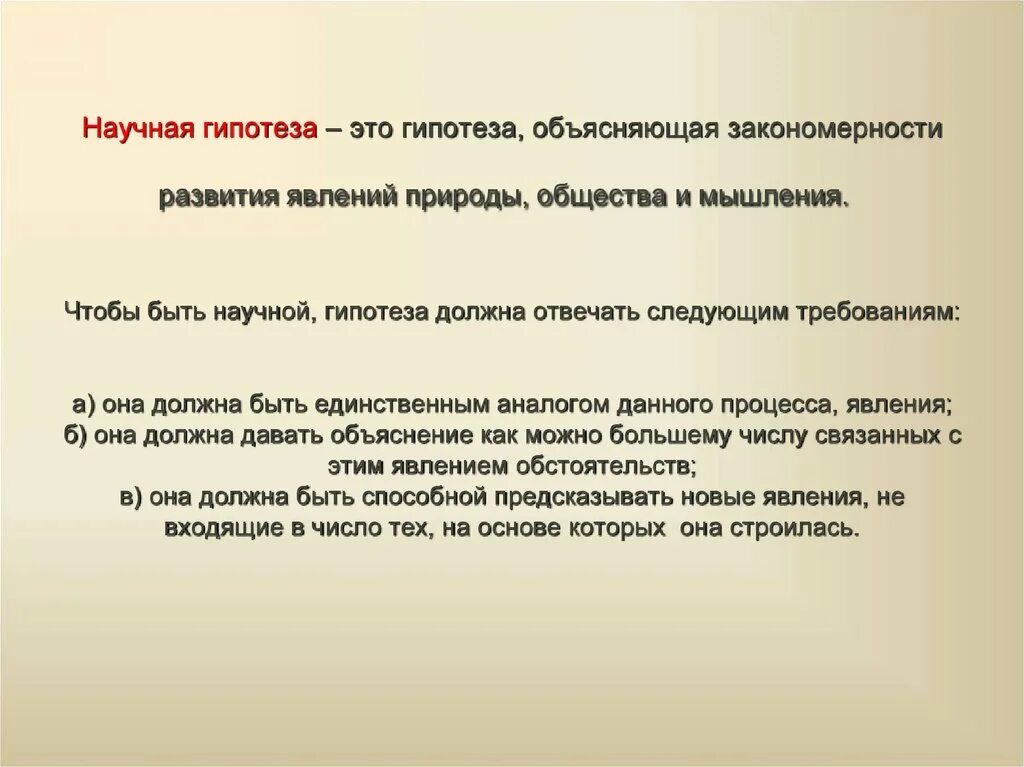 Научная гипотеза – это гипотеза, объясняющая закономерности развития явлений природы, общества и мышления.

Чтобы быть научной, гипотеза должна отвечать следующим требованиям:

а) она должна быть единственным аналогом данного процесса, явления;
б) она должна давать объяснение как можно большему числу связанных с этим явлением обстоятельств;
в) она должна быть способной предсказывать новые явления, не входящие в число тех, на основе которых она строилась.